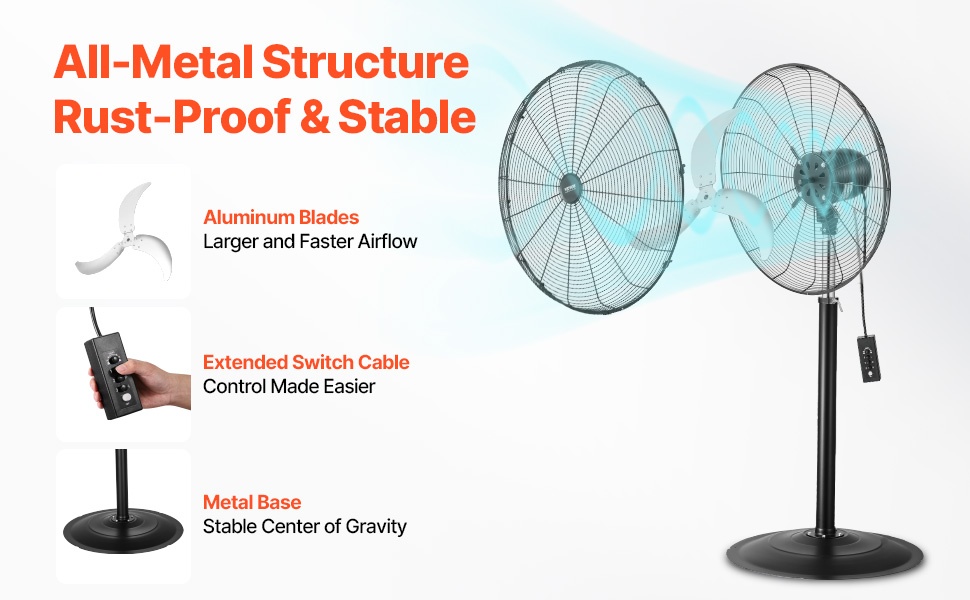 All-Metal Structure
Rust-Proof & Stable

Aluminum Blades
Larger and Faster Airflow

Extended Switch Cable
Control Made Easier

Metal Base
Stable Center of Gravity